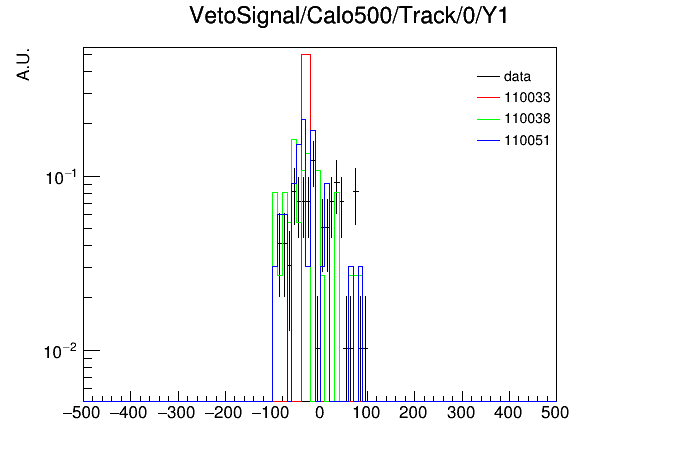 VetoSignal/Calo500/Track/0/Y1

A.U.

data
110033
110038
110051

$10^{-1}$

$10^{-2}$

−500 −400 −300 −200 −100 0 100 200 300 400 500